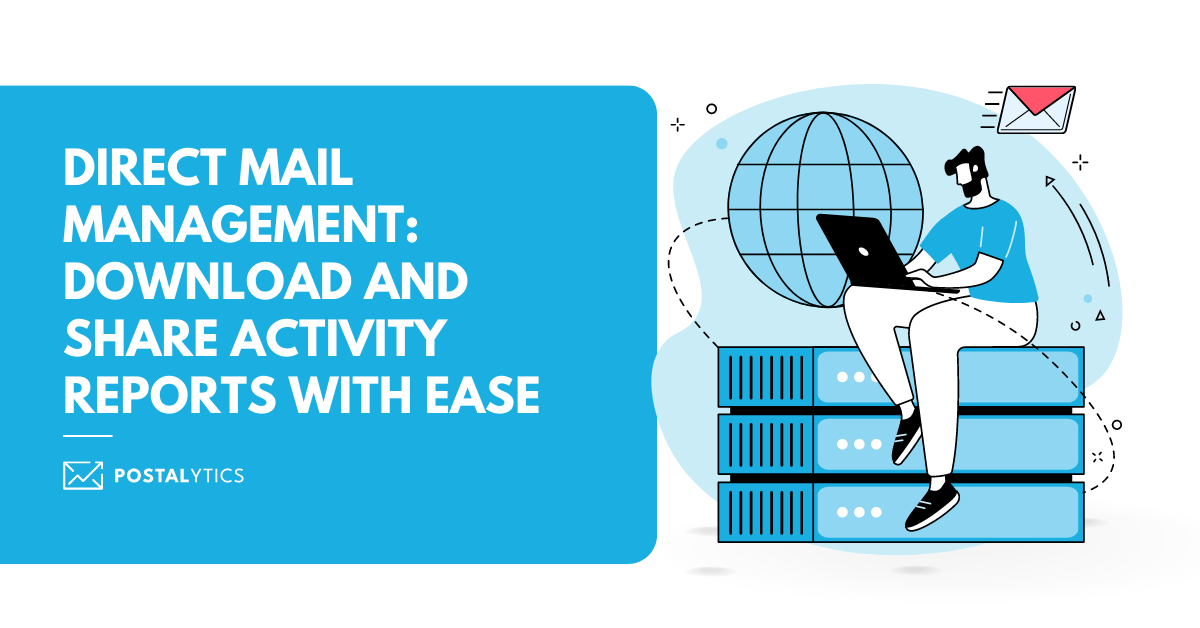 DIRECT MAIL MANAGEMENT: DOWNLOAD AND SHARE ACTIVITY REPORTS WITH EASE

POSTALYTICS